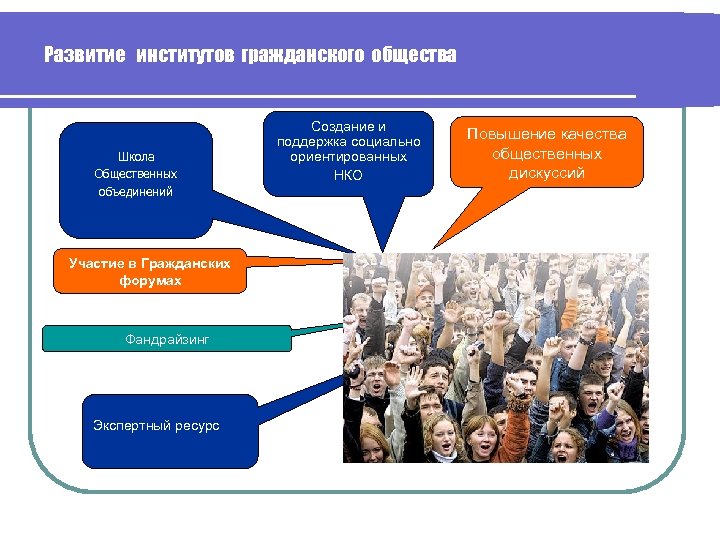 Развитие институтов гражданского общества

Школа Общественных объединений

Создание и поддержка социально ориентированных НКО

Повышение качества общественных дискуссий

Участие в Гражданских форумах

Фандрайзинг

Экспертный ресурс